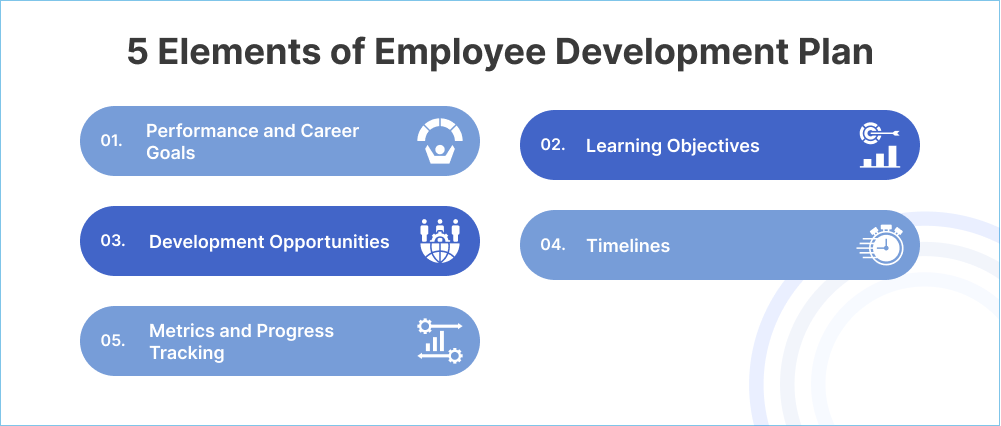 5 Elements of Employee Development Plan

01. Performance and Career Goals

02. Learning Objectives

03. Development Opportunities

04. Timelines

05. Metrics and Progress Tracking